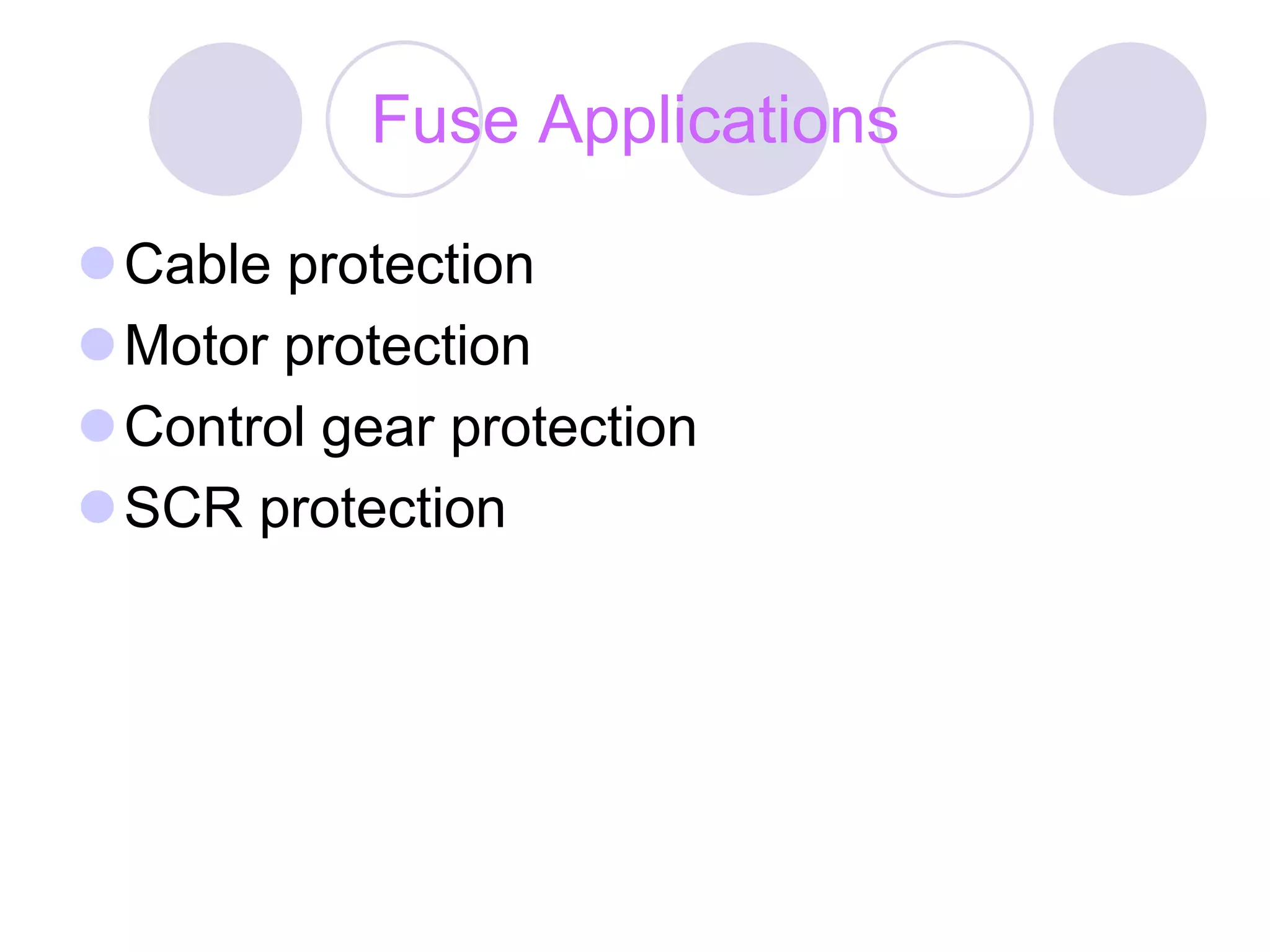 Fuse Applications

- Cable protection
- Motor protection
- Control gear protection
- SCR protection